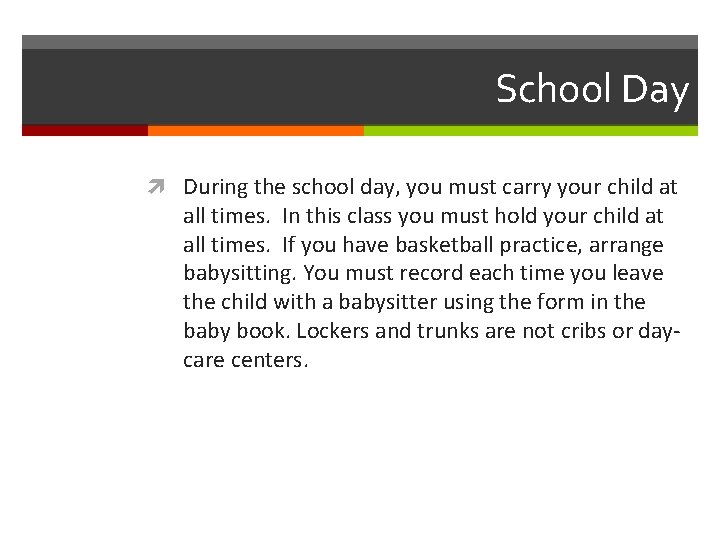 School Day

During the school day, you must carry your child at all times. In this class you must hold your child at all times. If you have basketball practice, arrange babysitting. You must record each time you leave the child with a babysitter using the form in the baby book. Lockers and trunks are not cribs or day-care centers.